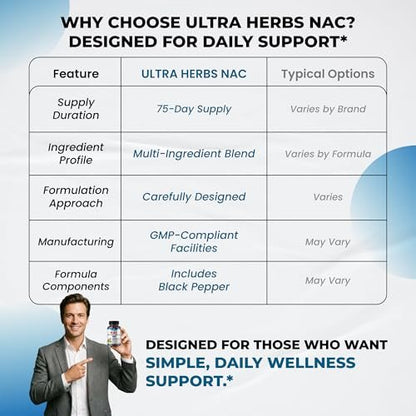 WHY CHOOSE ULTRA HERBS NAC?
DESIGNED FOR DAILY SUPPORT*

| Feature | ULTRA HERBS NAC | Typical Options |
|---|---|---|
| Supply Duration | 75-Day Supply | Varies by Brand |
| Ingredient Profile | Multi-Ingredient Blend | Varies by Formula |
| Formulation Approach | Carefully Designed | Varies |
| Manufacturing | GMP-Compliant Facilities | May Vary |
| Formula Components | Includes Black Pepper | May Vary |

DESIGNED FOR THOSE WHO WANT SIMPLE, DAILY WELLNESS SUPPORT.*